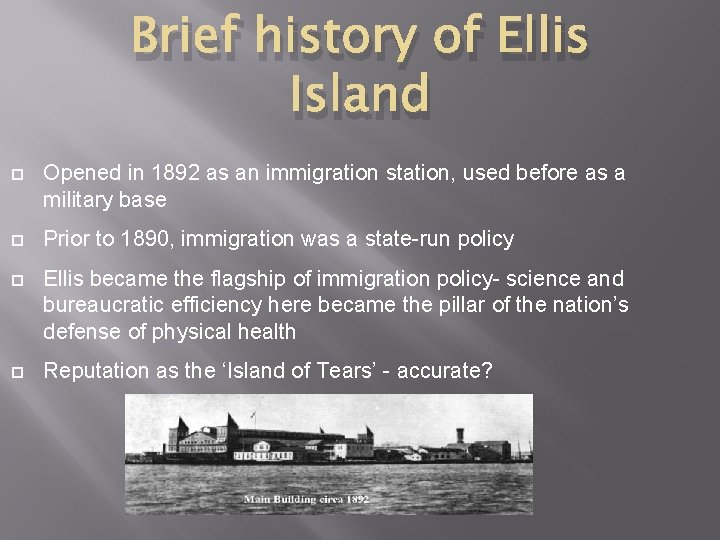 Brief history of Ellis Island

Opened in 1892 as an immigration station, used before as a military base

Prior to 1890, immigration was a state-run policy

Ellis became the flagship of immigration policy- science and bureaucratic efficiency here became the pillar of the nation's defense of physical health

Reputation as the 'Island of Tears' - accurate?

Main Building circa 1892